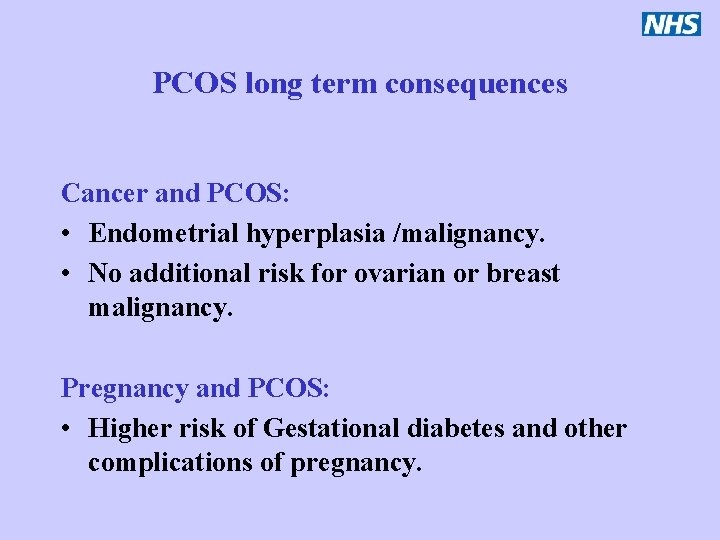 NHS

PCOS long term consequences

Cancer and PCOS:
• Endometrial hyperplasia /malignancy.
• No additional risk for ovarian or breast malignancy.

Pregnancy and PCOS:
• Higher risk of Gestational diabetes and other complications of pregnancy.